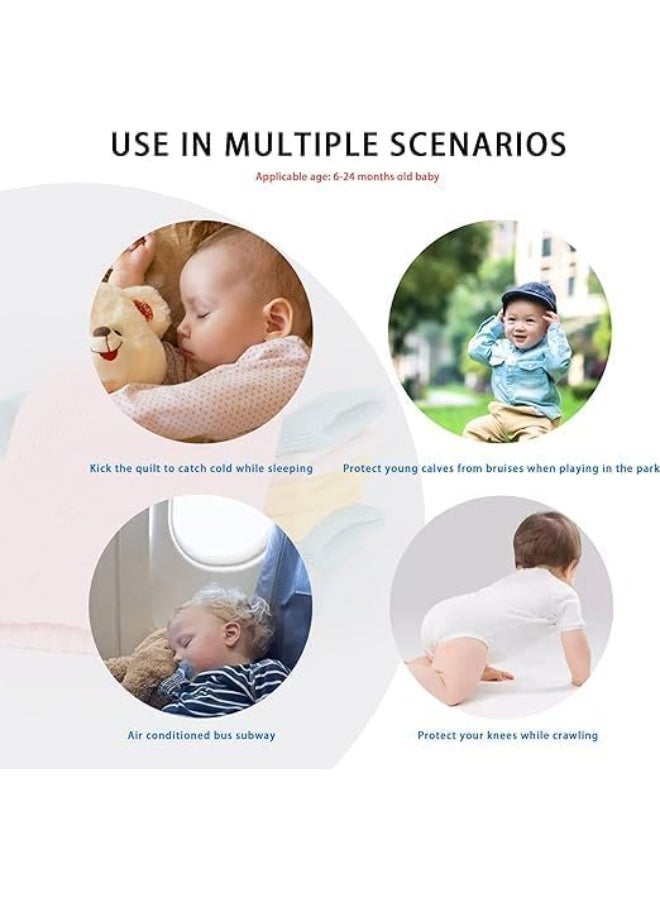 USE IN MULTIPLE SCENARIOS

Applicable age: 6-24 months old baby

Kick the quilt to catch cold while sleeping

Protect young calves from bruises when playing in the park

Air conditioned bus subway

Protect your knees while crawling